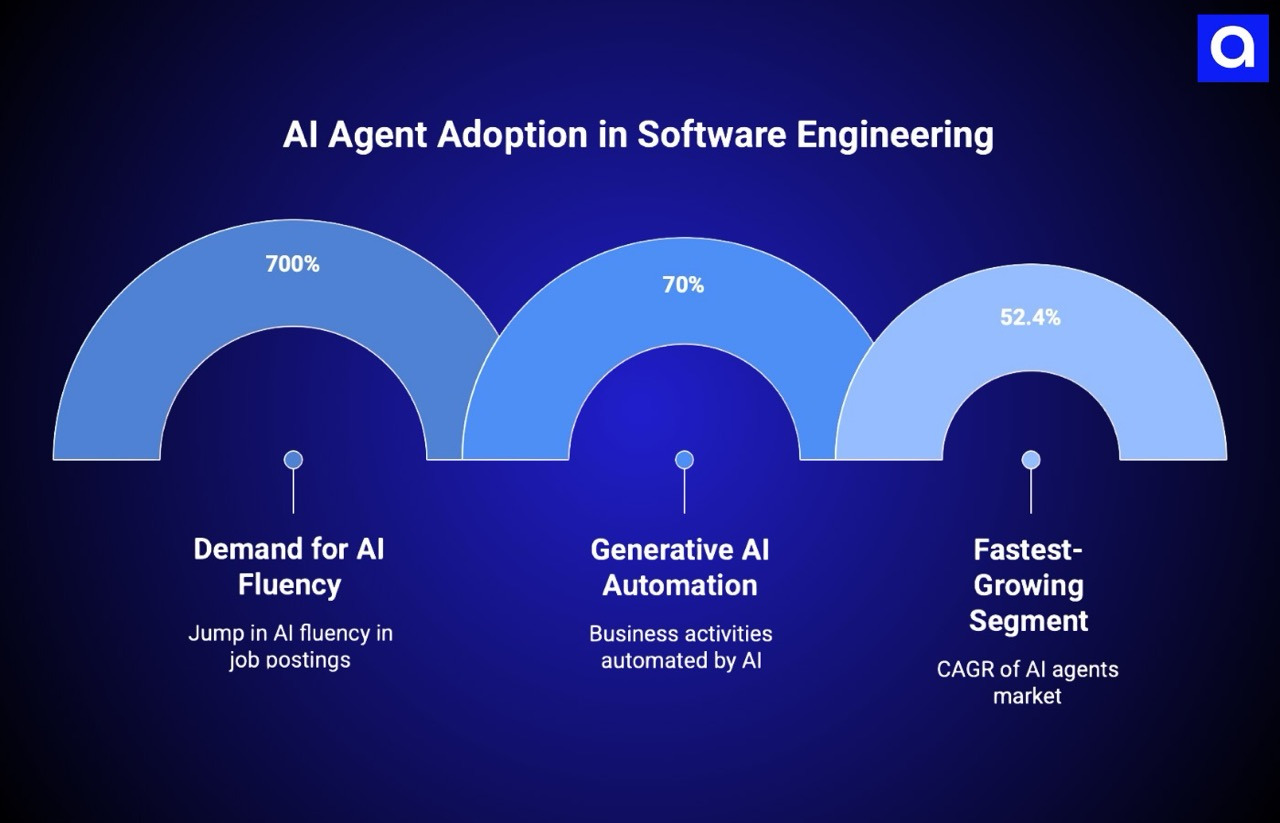 a

AI Agent Adoption in Software Engineering

700%

70%

52.4%

Demand for AI Fluency

Jump in AI fluency in job postings

Generative AI Automation

Business activities automated by AI

Fastest-Growing Segment

CAGR of AI agents market